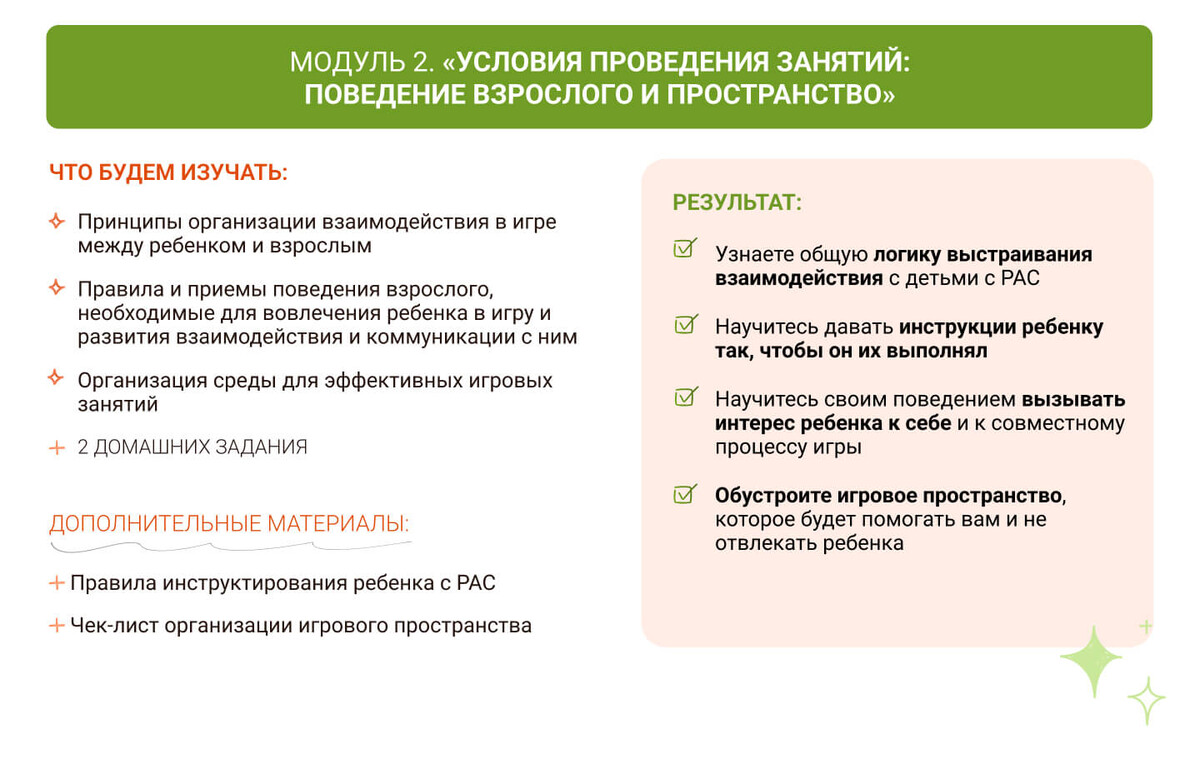 МОДУЛЬ 2. «УСЛОВИЯ ПРОВЕДЕНИЯ ЗАНЯТИЙ: ПОВЕДЕНИЕ ВЗРОСЛОГО И ПРОСТРАНСТВО»

ЧТО БУДЕМ ИЗУЧАТЬ:

Принципы организации взаимодействия в игре между ребенком и взрослым

Правила и приемы поведения взрослого, необходимые для вовлечения ребенка в игру и развития взаимодействия и коммуникации с ним

Организация среды для эффективных игровых занятий

+ 2 ДОМАШНИХ ЗАДАНИЯ

ДОПОЛНИТЕЛЬНЫЕ МАТЕРИАЛЫ:

+ Правила инструктирования ребенка с РАС

+ Чек-лист организации игрового пространства

РЕЗУЛЬТАТ:

Узнаете общую логику выстраивания взаимодействия с детьми с РАС

Научитесь давать инструкции ребенку так, чтобы он их выполнял

Научитесь своим поведением вызывать интерес ребенка к себе и к совместному процессу игры

Обустроите игровое пространство, которое будет помогать вам и не отвлекать ребенка